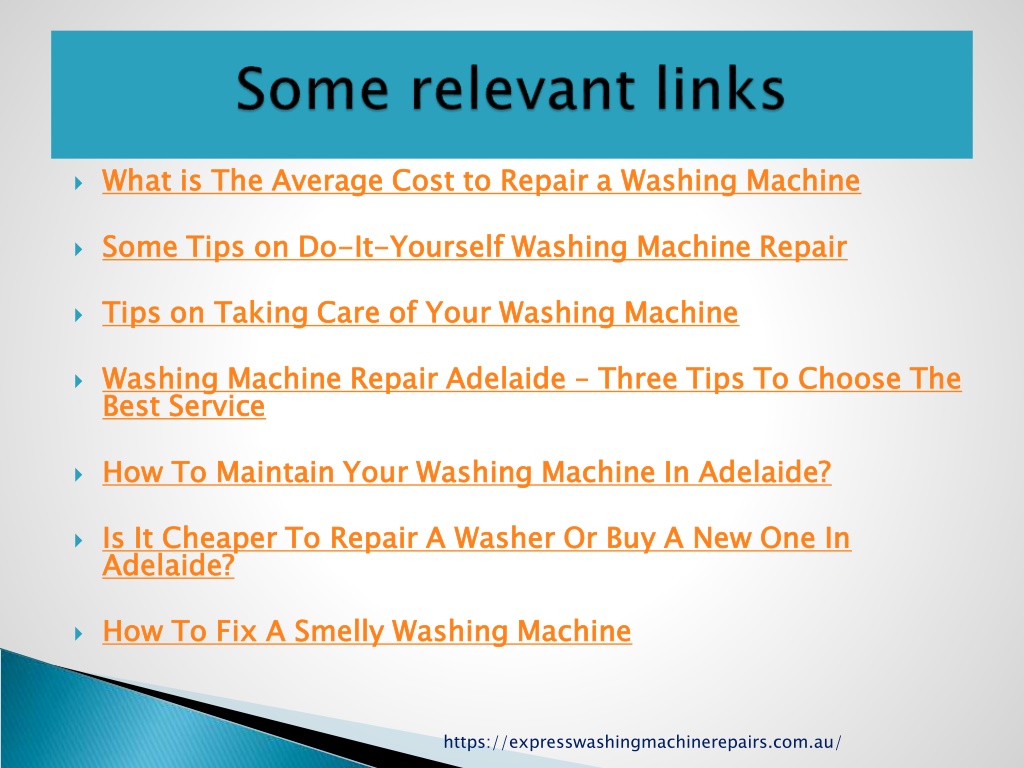 Some relevant links

What is The Average Cost to Repair a Washing Machine

Some Tips on Do-It-Yourself Washing Machine Repair

Tips on Taking Care of Your Washing Machine

Washing Machine Repair Adelaide – Three Tips To Choose The Best Service

How To Maintain Your Washing Machine In Adelaide?

Is It Cheaper To Repair A Washer Or Buy A New One In Adelaide?

How To Fix A Smelly Washing Machine

https://expresswashingmachinerepairs.com.au/